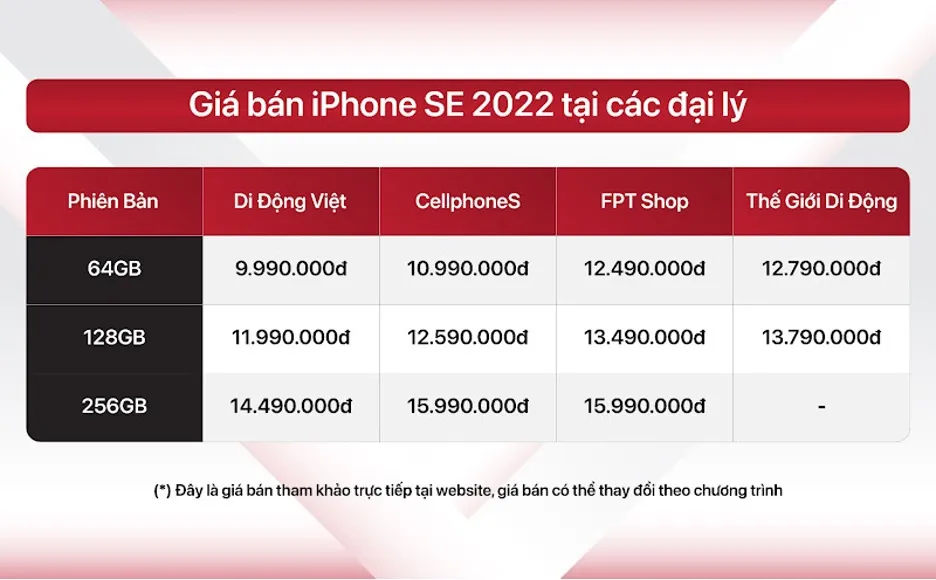 Giá bán iPhone SE 2022 tại các đại lý

| Phiên Bản | Di Động Việt | CellphoneS | FPT Shop | Thế Giới Di Động |
|---|---|---|---|---|
| 64GB | 9.990.000đ | 10.990.000đ | 12.490.000đ | 12.790.000đ |
| 128GB | 11.990.000đ | 12.590.000đ | 13.490.000đ | 13.790.000đ |
| 256GB | 14.490.000đ | 15.990.000đ | 15.990.000đ | - |

(*) Đây là giá bán tham khảo trực tiếp tại website, giá bán có thể thay đổi theo chương trình